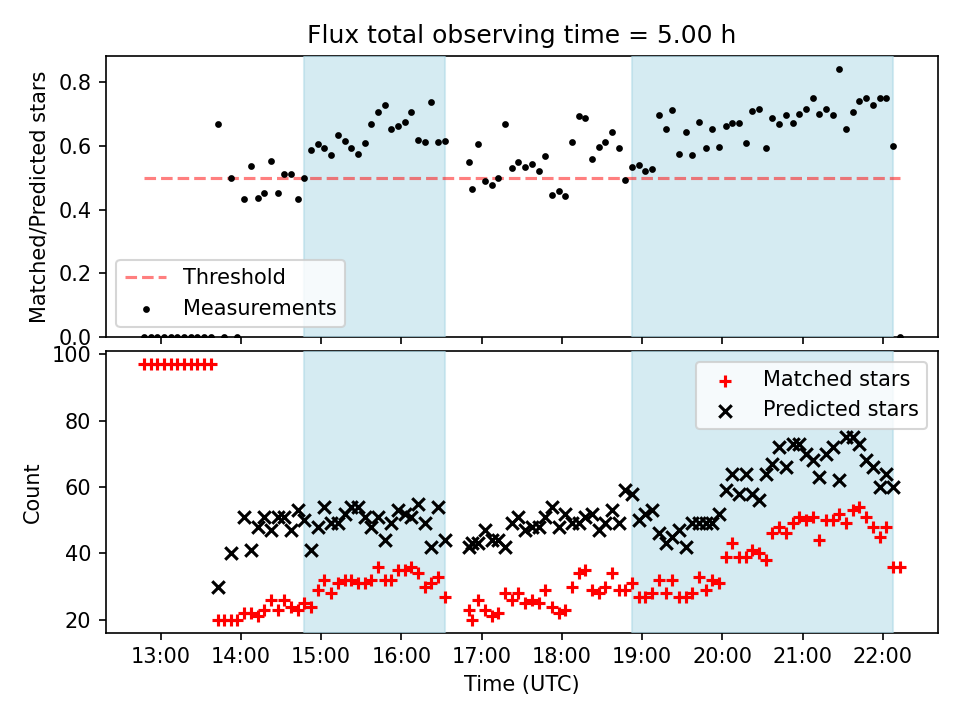 Flux total observing time = 5.00 h

Matched/Predicted stars

0.8
0.6
0.4
0.2
0.0

Threshold
Measurements

Count

100
80
60
40
20

Matched stars
Predicted stars

13:00 14:00 15:00 16:00 17:00 18:00 19:00 20:00 21:00 22:00

Time (UTC)